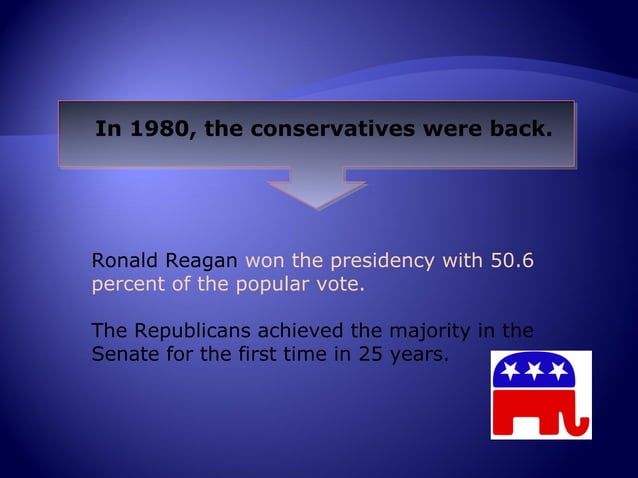 In 1980, the conservatives were back.

Ronald Reagan won the presidency with 50.6 percent of the popular vote.

The Republicans achieved the majority in the Senate for the first time in 25 years.